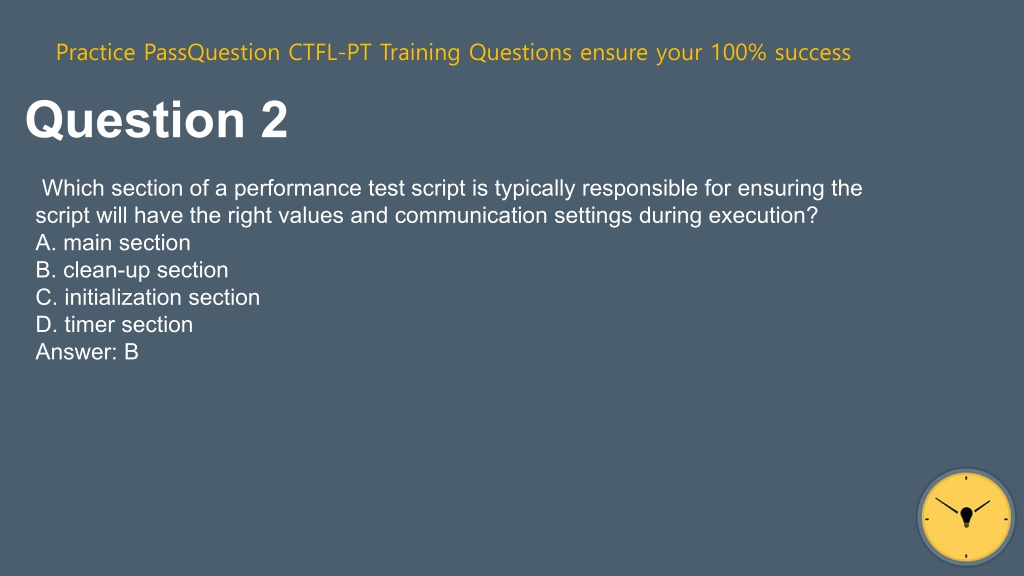 Practice PassQuestion CTFL-PT Training Questions ensure your 100% success

Question 2

Which section of a performance test script is typically responsible for ensuring the script will have the right values and communication settings during execution?
A. main section
B. clean-up section
C. initialization section
D. timer section
Answer: B